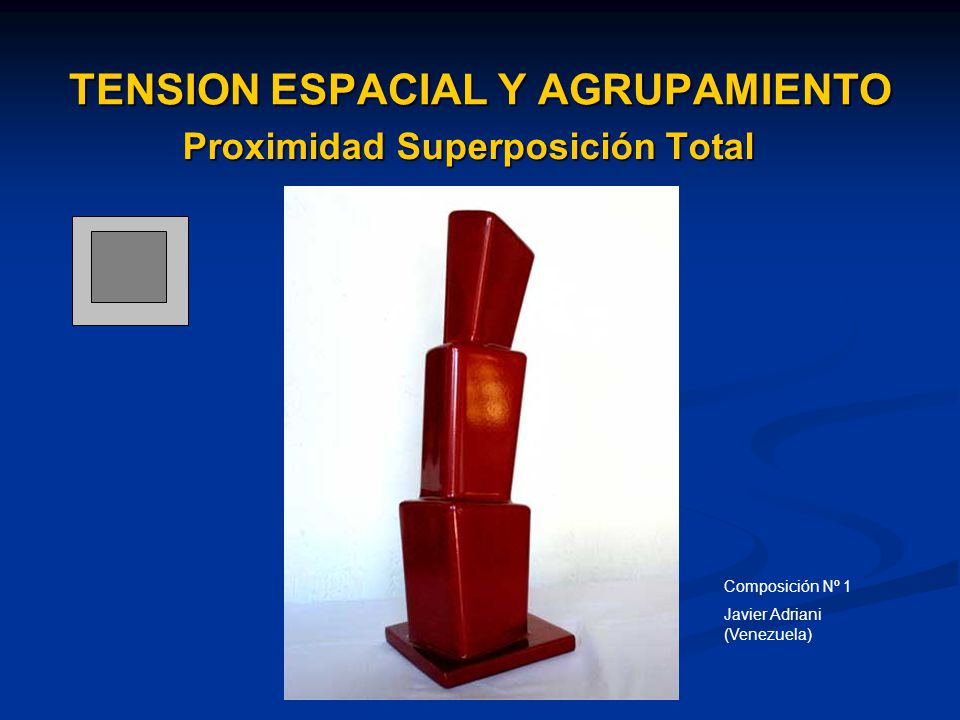 TENSION ESPACIAL Y AGRUPAMIENTO
Proximidad Superposición Total

Composición Nº 1

Javier Adriani (Venezuela)